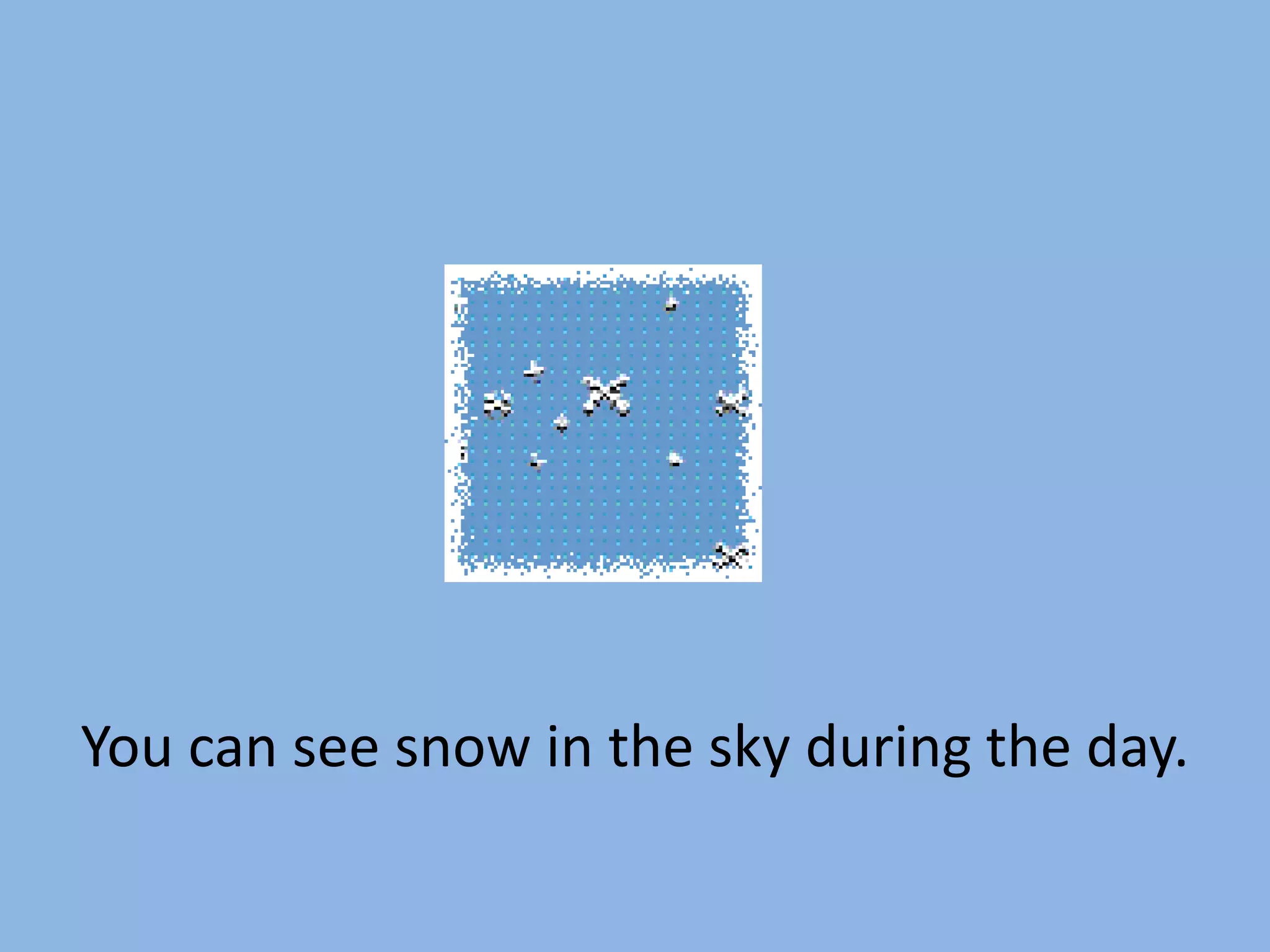 You can see snow in the sky during the day.